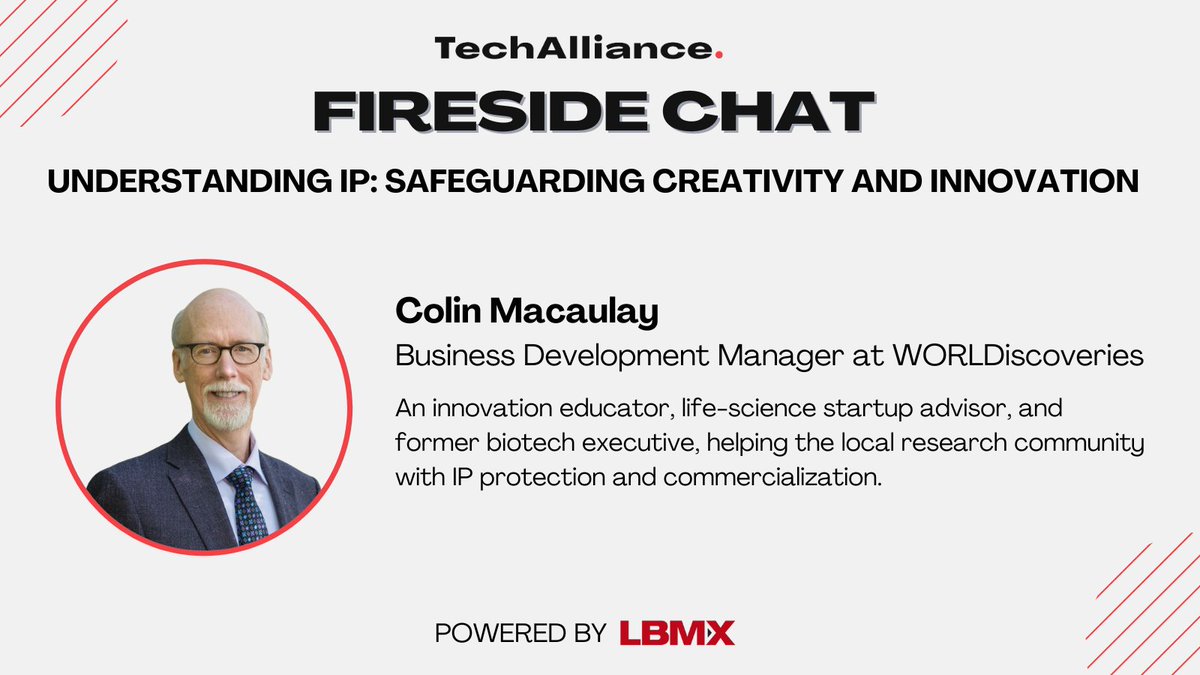 TechAlliance.

FIRESIDE CHAT

UNDERSTANDING IP: SAFEGUARDING CREATIVITY AND INNOVATION

Colin Macaulay

Business Development Manager at WORLDiscoveries

An innovation educator, life-science startup advisor, and former biotech executive, helping the local research community with IP protection and commercialization.

POWERED BY LBMX